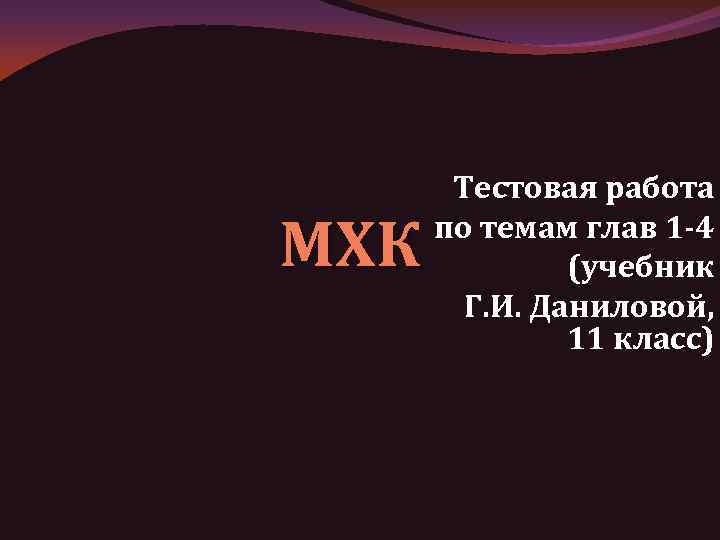 МХК

Тестовая работа по темам глав 1-4 (учебник Г.И. Даниловой, 11 класс)